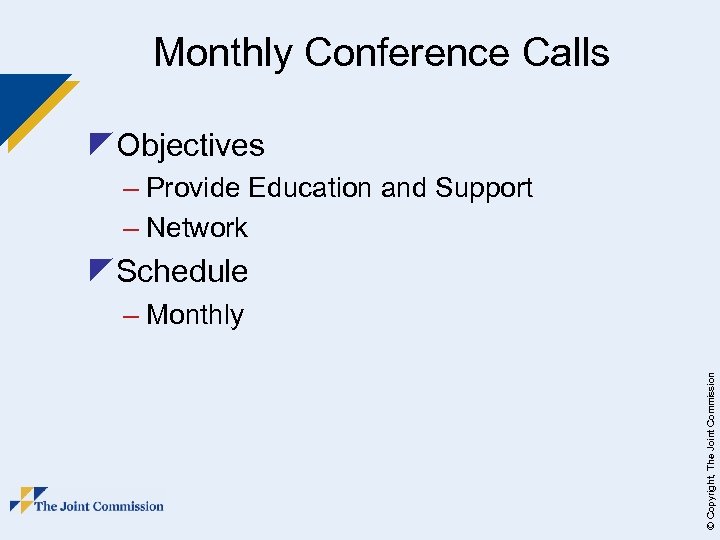 Monthly Conference Calls

Objectives
– Provide Education and Support
– Network

Schedule
– Monthly

The Joint Commission

© Copyright, The Joint Commission